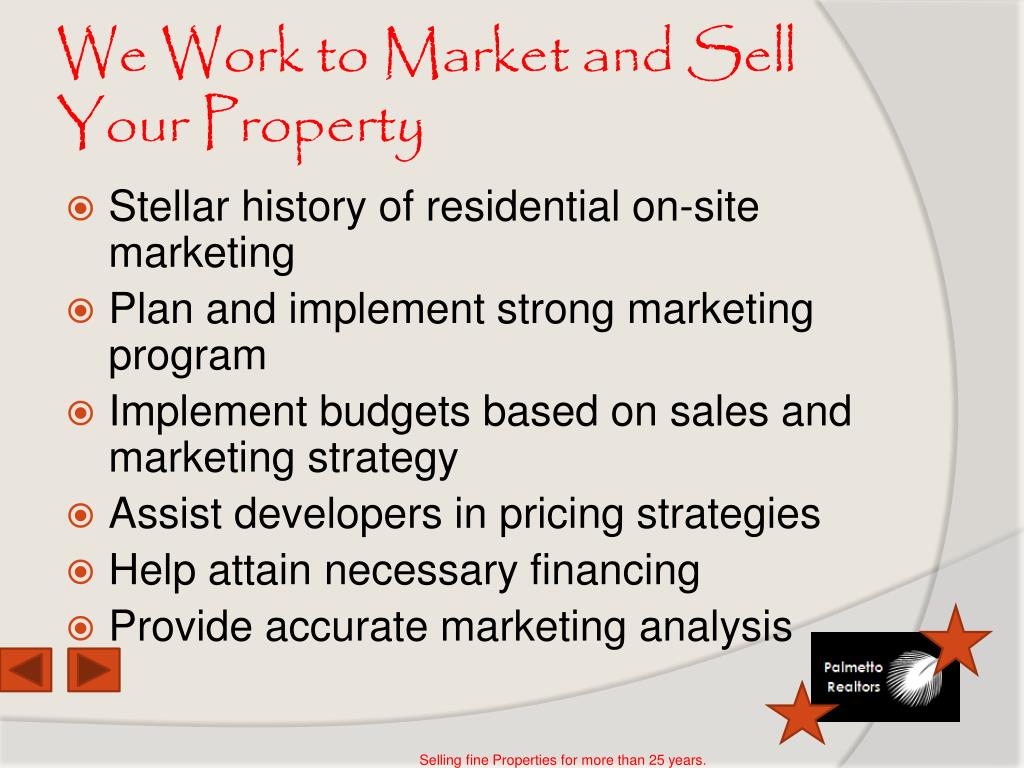 We Work to Market and Sell Your Property

Stellar history of residential on-site marketing
Plan and implement strong marketing program
Implement budgets based on sales and marketing strategy
Assist developers in pricing strategies
Help attain necessary financing
Provide accurate marketing analysis

Palmetto Realtors

Selling fine Properties for more than 25 years.